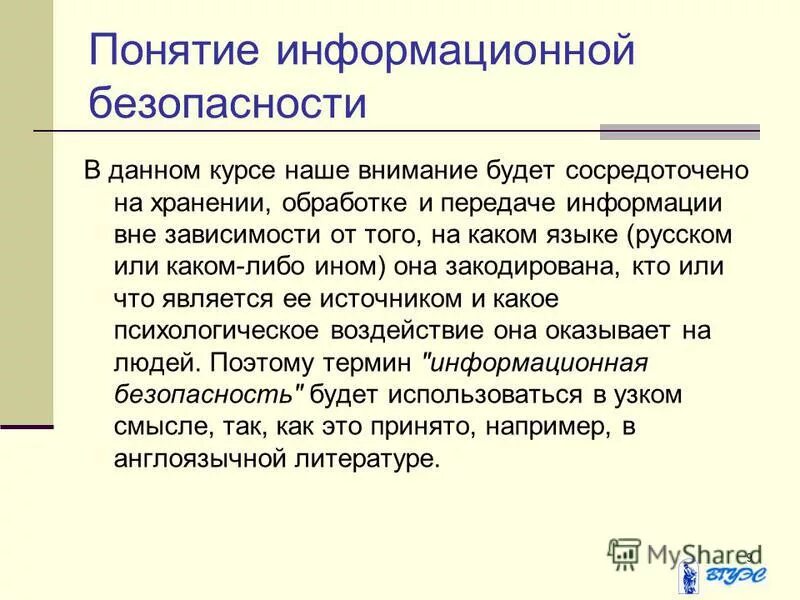 Понятие информационной безопасности

В данном курсе наше внимание будет сосредоточено на хранении, обработке и передаче информации вне зависимости от того, на каком языке (русском или каком-либо ином) она закодирована, кто или что является ее источником и какое психологическое воздействие она оказывает на людей. Поэтому термин "информационная безопасность" будет использоваться в узком смысле, так, как это принято, например, в англоязычной литературе.

MyShared

9

ВГУЭС